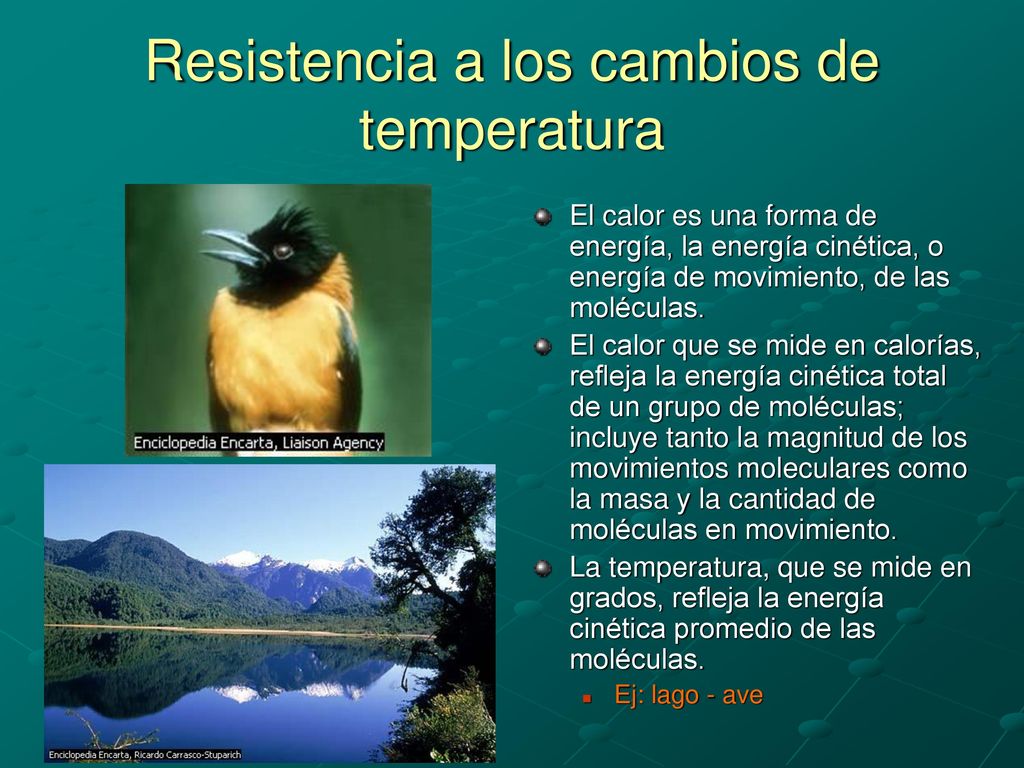 Resistencia a los cambios de temperatura

Enciclopedia Encarta, Liaison Agency

Enciclopedia Encarta, Ricardo Carrasco-Stuparich

El calor es una forma de energía, la energía cinética, o energía de movimiento, de las moléculas.

El calor que se mide en calorías, refleja la energía cinética total de un grupo de moléculas; incluye tanto la magnitud de los movimientos moleculares como la masa y la cantidad de moléculas en movimiento.

La temperatura, que se mide en grados, refleja la energía cinética promedio de las moléculas.

Ej: lago - ave